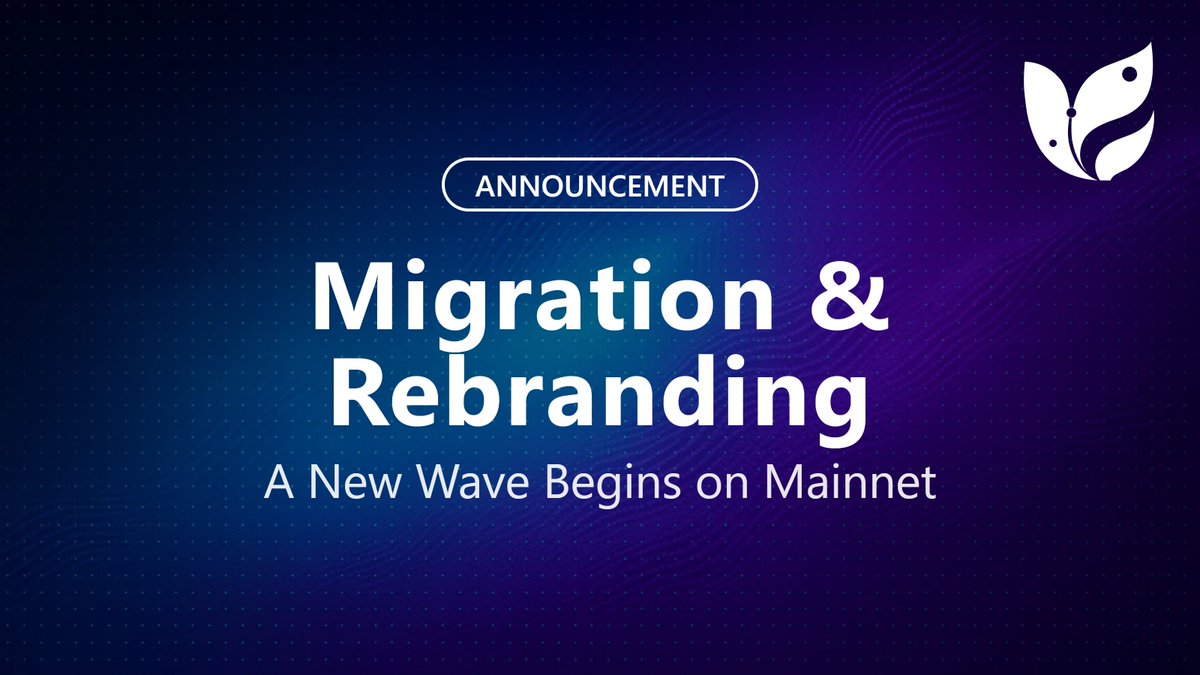 ANNOUNCEMENT

Migration & Rebranding

A New Wave Begins on Mainnet